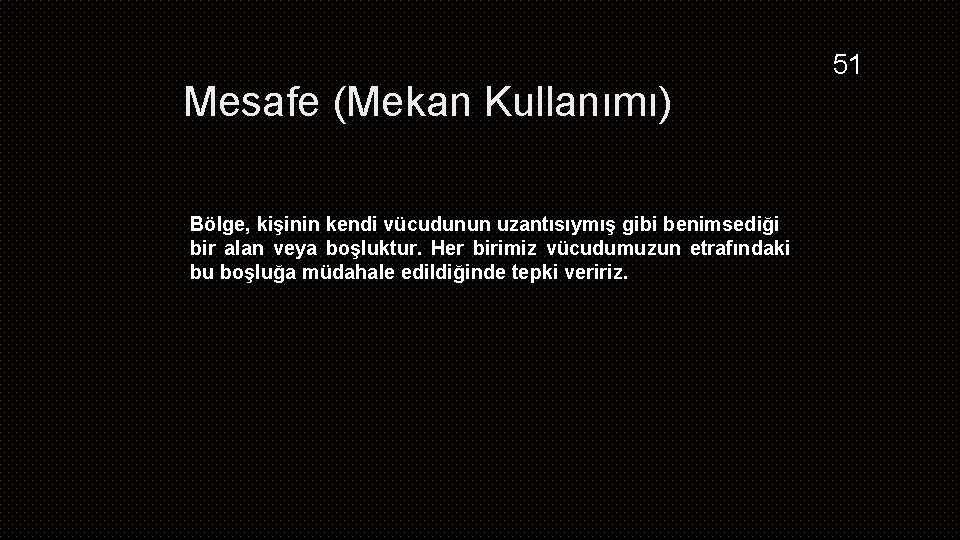 51

Mesafe (Mekan Kullanımı)

Bölge, kişinin kendi vücudunun uzantısıymış gibi benimsediği bir alan veya boşluktur. Her birimiz vücudumuzun etrafındaki bu boşluğa müdahale edildiğinde tepki veririz.